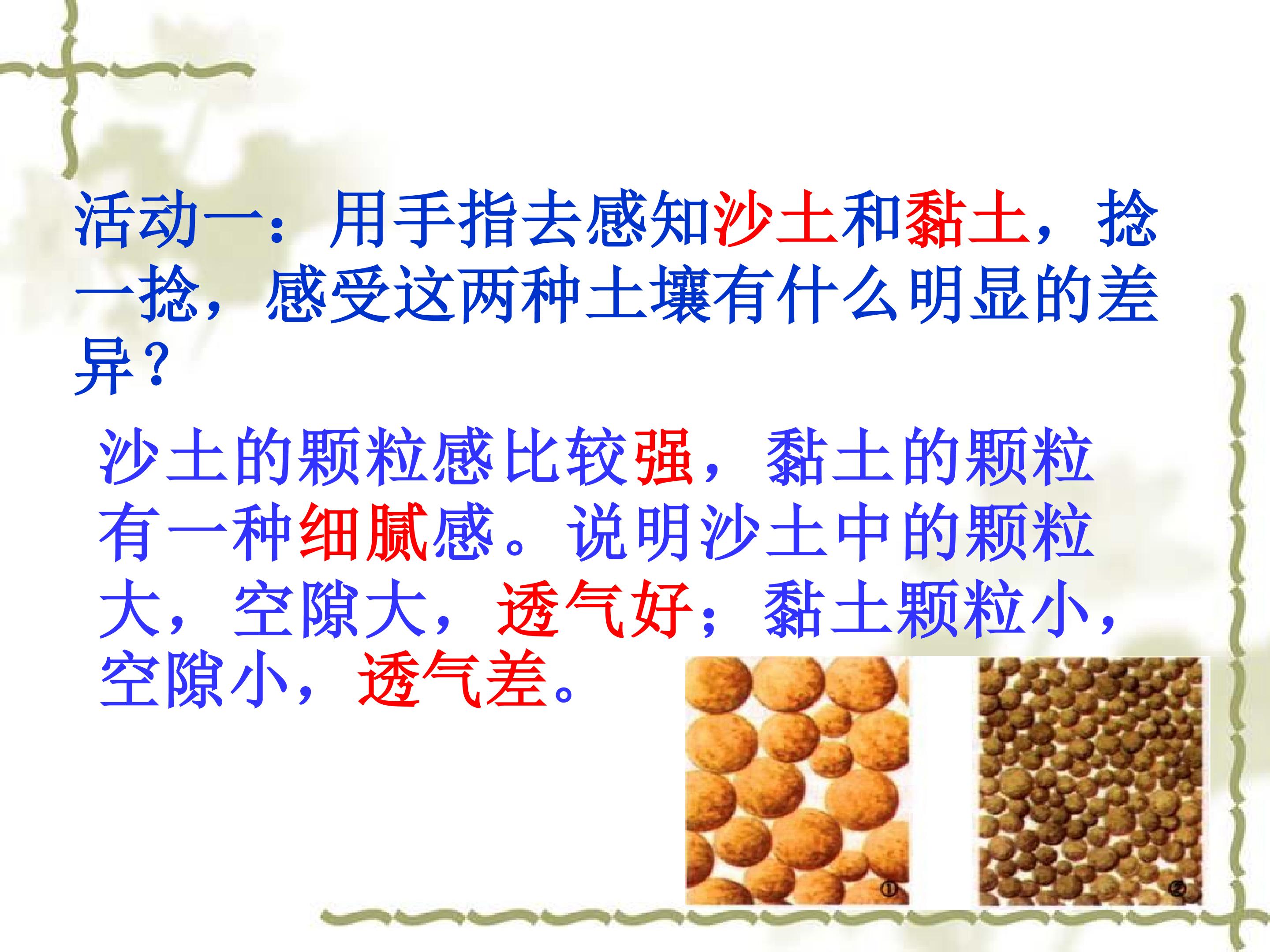 活动一：用手指去感知沙土和黏土，捻一捻，感受这两种土壤有什么明显的差异？

沙土的颗粒感比较强，黏土的颗粒有一种细腻感。说明沙土中的颗粒大，空隙大，透气好；黏土颗粒小，空隙小，透气差。

①

②